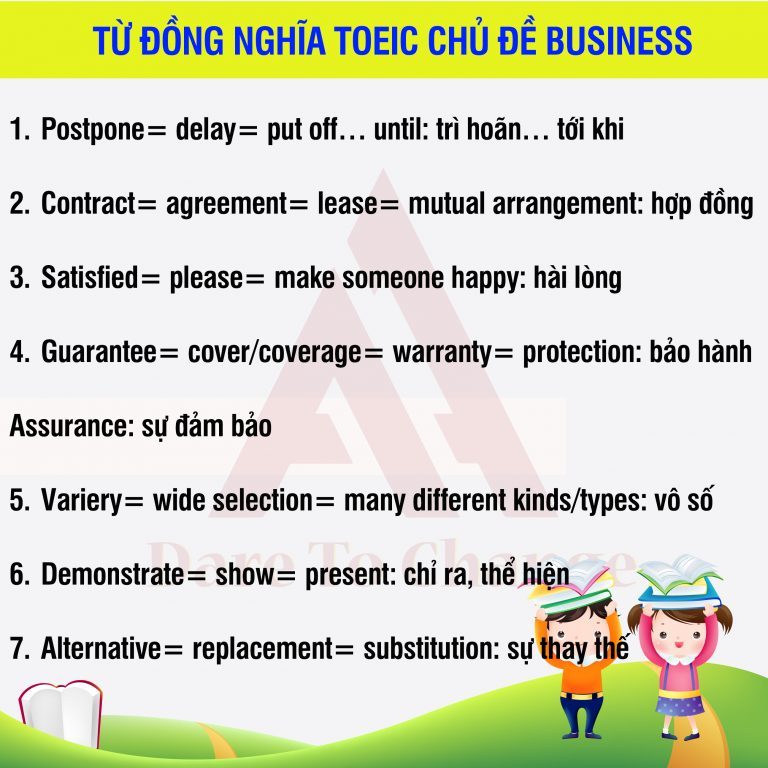 TỪ ĐỒNG NGHĨA TOEIC CHỦ ĐỀ BUSINESS

1. Postpone= delay= put off… until: trì hoãn… tới khi

2. Contract= agreement= lease= mutual arrangement: hợp đồng

3. Satisfied= please= make someone happy: hài lòng

4. Guarantee= cover/coverage= warranty= protection: bảo hành

Assurance: sự đảm bảo

5. Variery= wide selection= many different kinds/types: vô số

6. Demonstrate= show= present: chỉ ra, thể hiện

7. Alternative= replacement= substitution: sự thay thế

Dare To Change